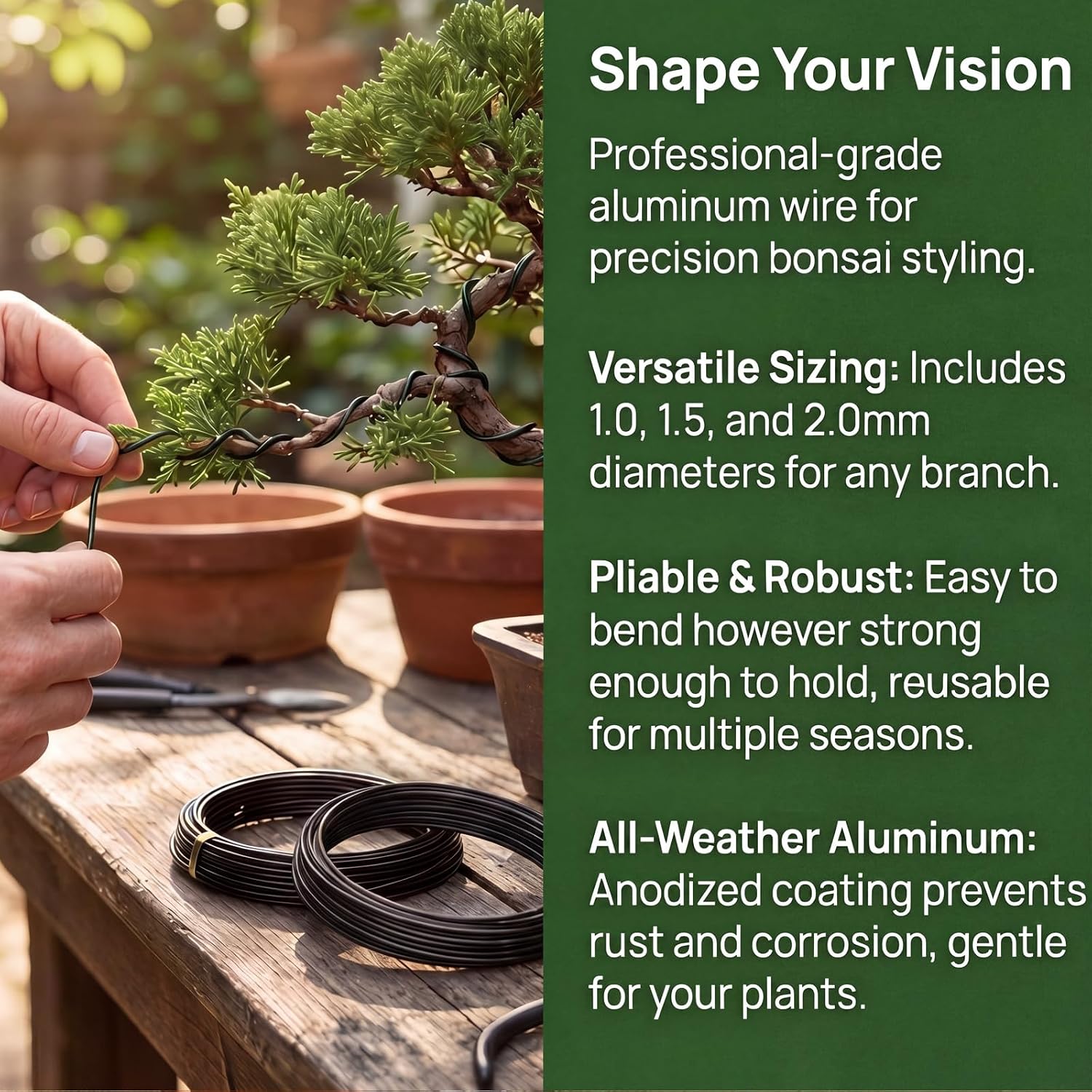 Shape Your Vision

Professional-grade aluminum wire for precision bonsai styling.

Versatile Sizing: Includes 1.0, 1.5, and 2.0mm diameters for any branch.

Pliable & Robust: Easy to bend however strong enough to hold, reusable for multiple seasons.

All-Weather Aluminum: Anodized coating prevents rust and corrosion, gentle for your plants.